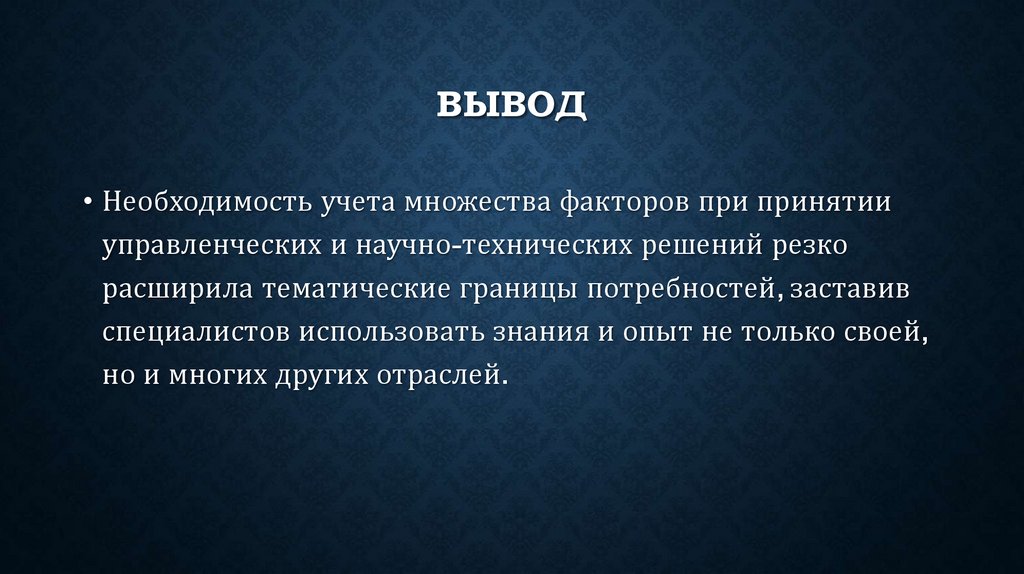 ВЫВОД

• Необходимость учета множества факторов при принятии управленческих и научно-технических решений резко расширила тематические границы потребностей, заставив специалистов использовать знания и опыт не только своей, но и многих других отраслей.